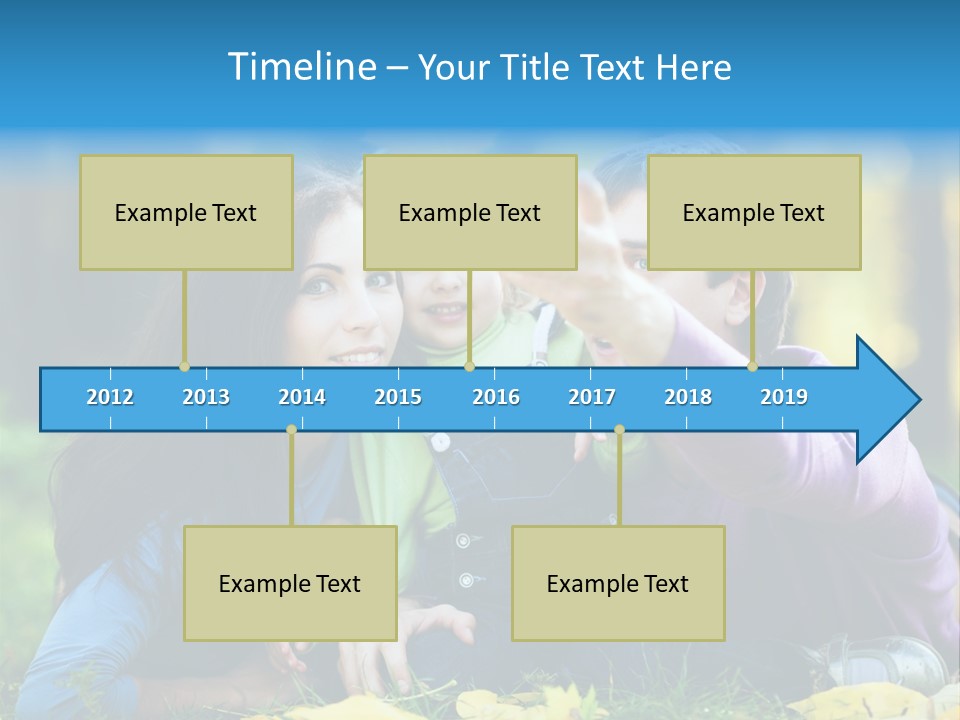 Timeline – Your Title Text Here

Example Text

Example Text

Example Text

2012
2013
2014
2015
2016
2017
2018
2019

Example Text

Example Text